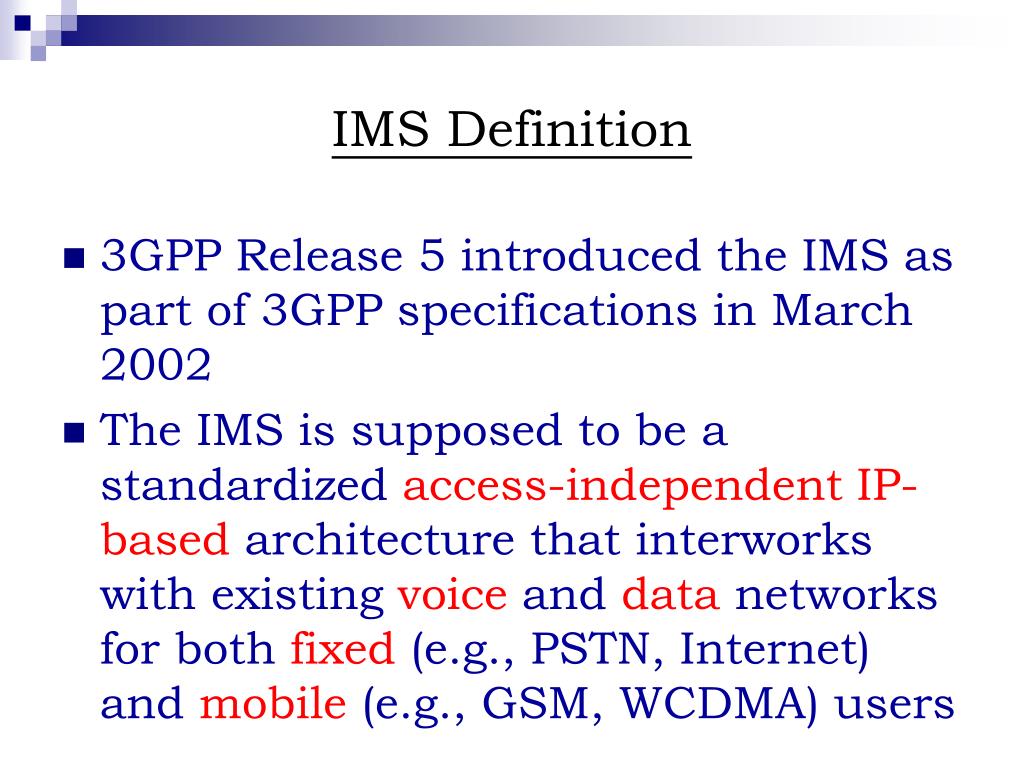 IMS Definition

3GPP Release 5 introduced the IMS as part of 3GPP specifications in March 2002

The IMS is supposed to be a standardized access-independent IP-based architecture that interworks with existing voice and data networks for both fixed (e.g., PSTN, Internet) and mobile (e.g., GSM, WCDMA) users